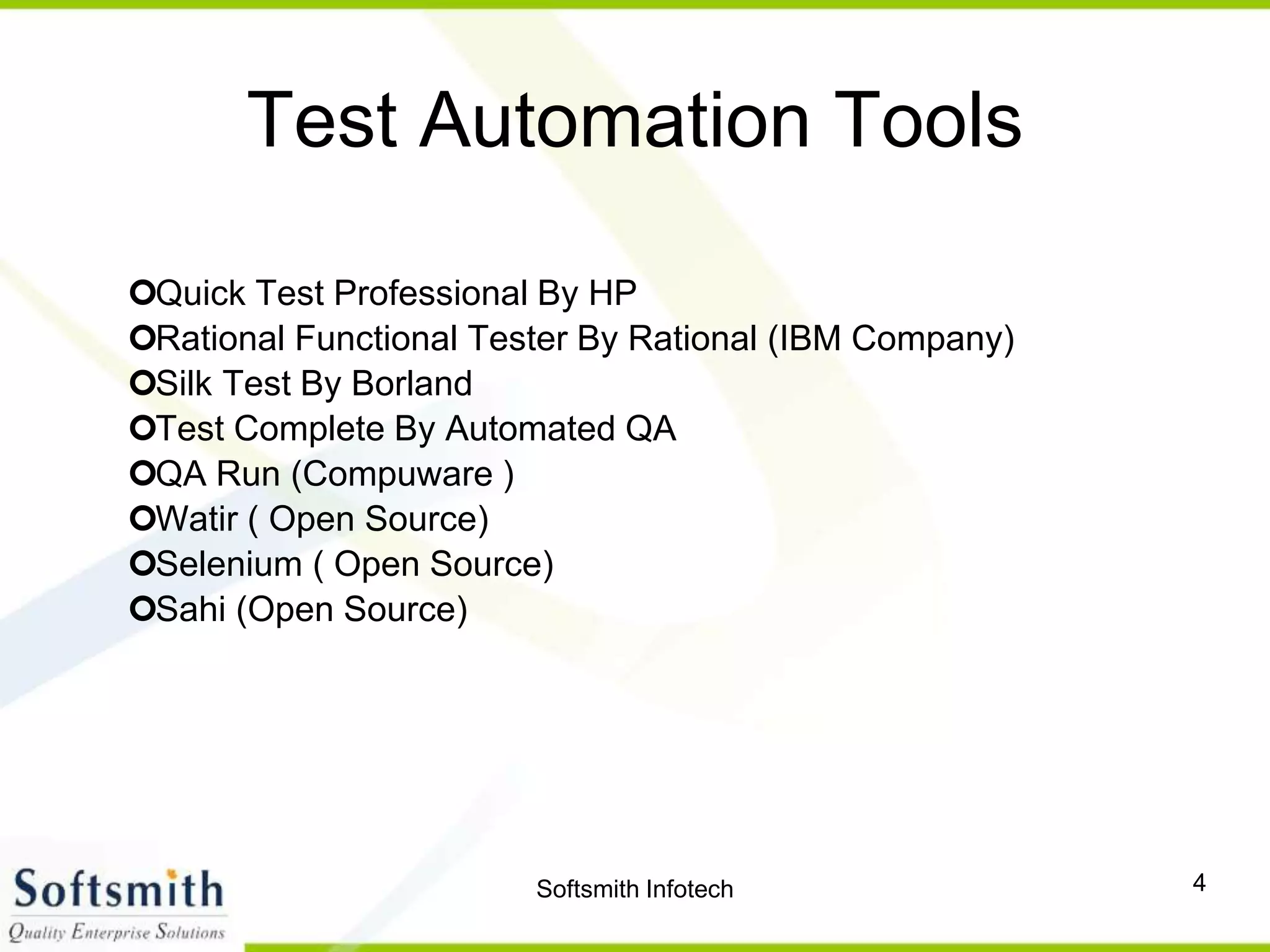 Test Automation Tools

Quick Test Professional By HP
Rational Functional Tester By Rational (IBM Company)
Silk Test By Borland
Test Complete By Automated QA
QA Run (Compuware )
Watir ( Open Source)
Selenium ( Open Source)
Sahi (Open Source)

Softsmith
Quality Enterprise Solutions

Softsmith Infotech

4